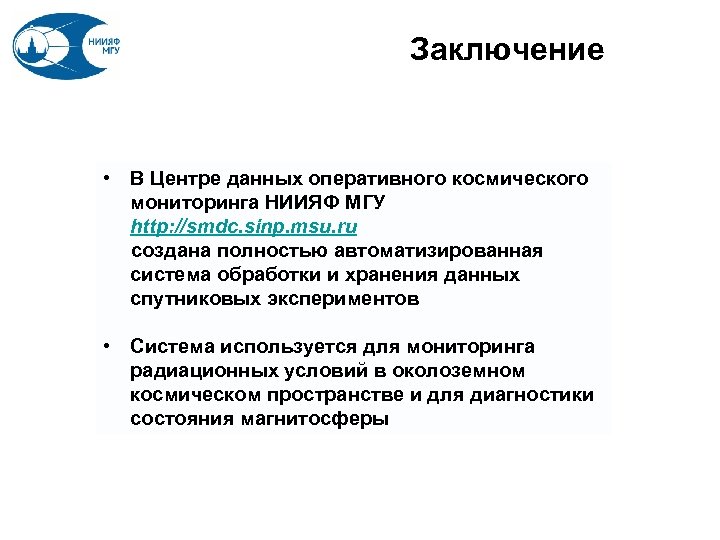 НИИЯФ МГУ

Заключение

• В Центре данных оперативного космического мониторинга НИИЯФ МГУ http://smdc.sinp.msu.ru создана полностью автоматизированная система обработки и хранения данных спутниковых экспериментов

• Система используется для мониторинга радиационных условий в околоземном космическом пространстве и для диагностики состояния магнитосферы